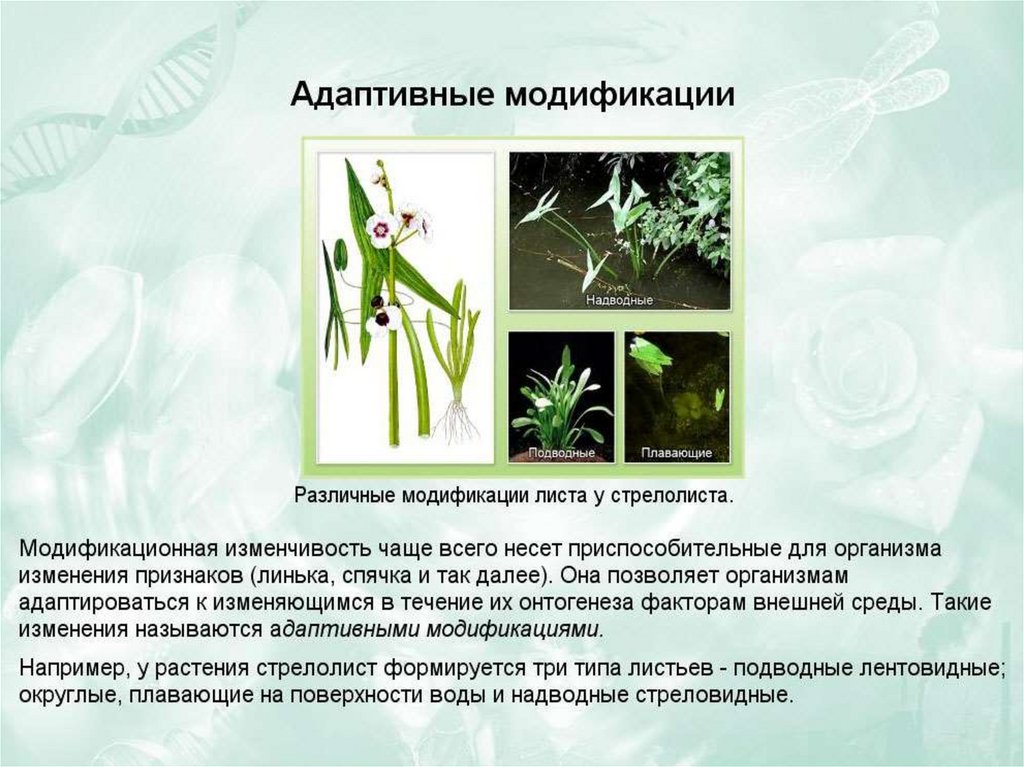 Адаптивные модификации

Надводные

Подводные

Плавающие

Различные модификации листа у стрелолиста.

Модификационная изменчивость чаще всего несет приспособительные для организма изменения признаков (линька, спячка и так далее). Она позволяет организмам адаптироваться к изменяющимся в течение их онтогенеза факторам внешней среды. Такие изменения называются адаптивными модификациями.

Например, у растения стрелолист формируется три типа листьев - подводные лентовидные; округлые, плавающие на поверхности воды и надводные стреловидные.